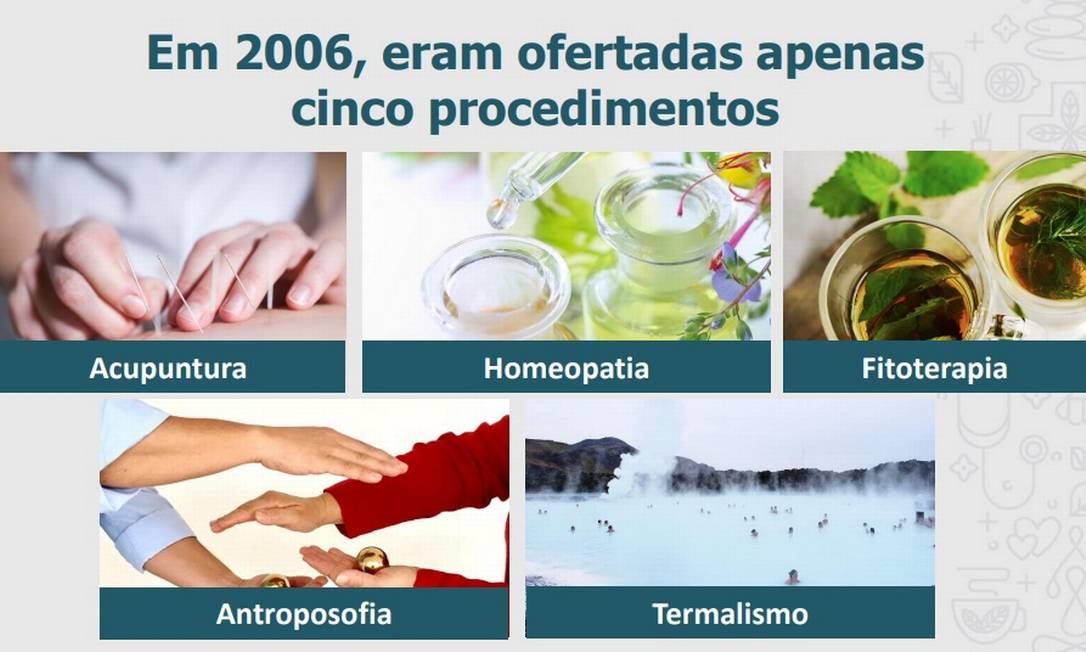 Em 2006, eram ofertadas apenas cinco procedimentos

Acupuntura

Homeopatia

Fitoterapia

Antroposofia

Termalismo